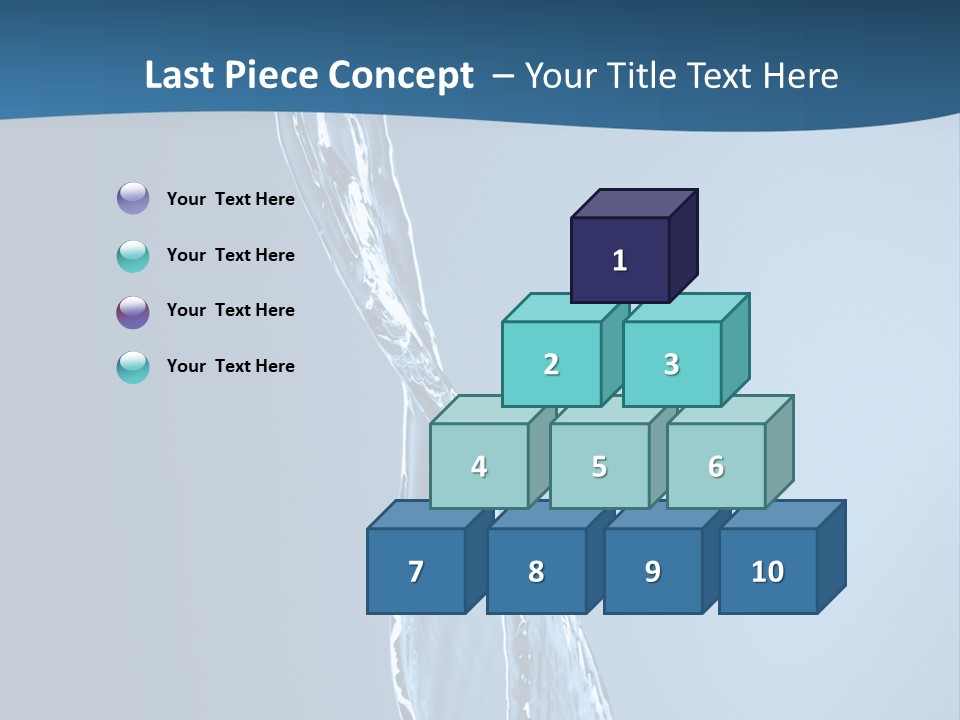 Last Piece Concept – Your Title Text Here

Your Text Here

Your Text Here

Your Text Here

Your Text Here

1

2 3

4 5 6

7 8 9 10